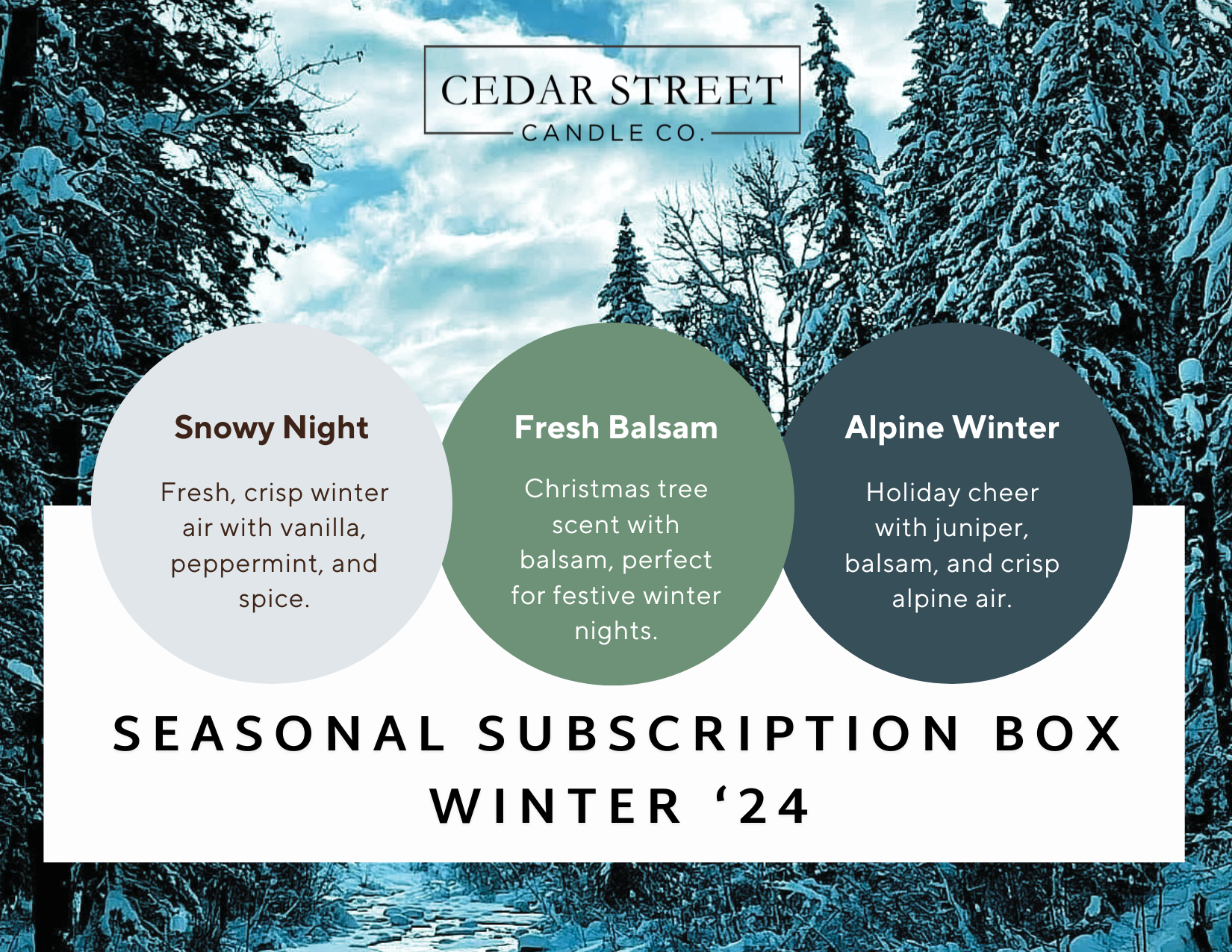 CEDAR STREET
CANDLE CO.

Snowy Night

Fresh, crisp winter air with vanilla, peppermint, and spice.

Fresh Balsam

Christmas tree scent with balsam, perfect for festive winter nights.

Alpine Winter

Holiday cheer with juniper, balsam, and crisp alpine air.

SEASONAL SUBSCRIPTION BOX
WINTER ‘24